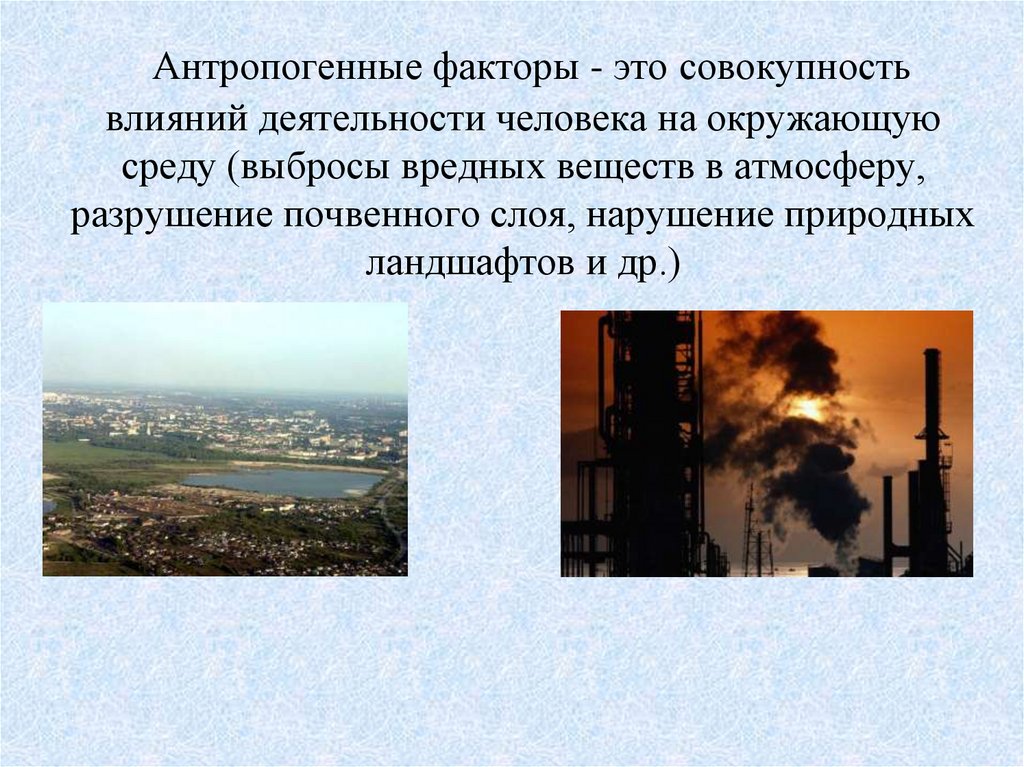 Антропогенные факторы - это совокупность влияний деятельности человека на окружающую среду (выбросы вредных веществ в атмосферу, разрушение почвенного слоя, нарушение природных ландшафтов и др.)